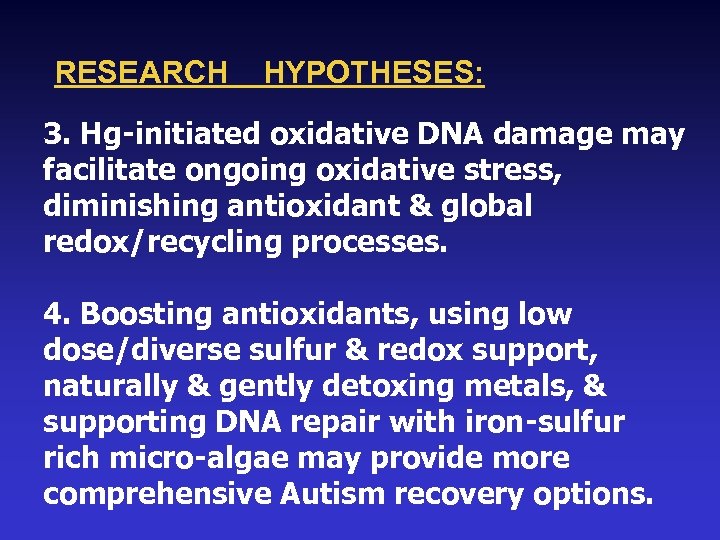 RESEARCH HYPOTHESES:

3. Hg-initiated oxidative DNA damage may facilitate ongoing oxidative stress, diminishing antioxidant & global redox/recycling processes.

4. Boosting antioxidants, using low dose/diverse sulfur & redox support, naturally & gently detoxing metals, & supporting DNA repair with iron-sulfur rich micro-algae may provide more comprehensive Autism recovery options.